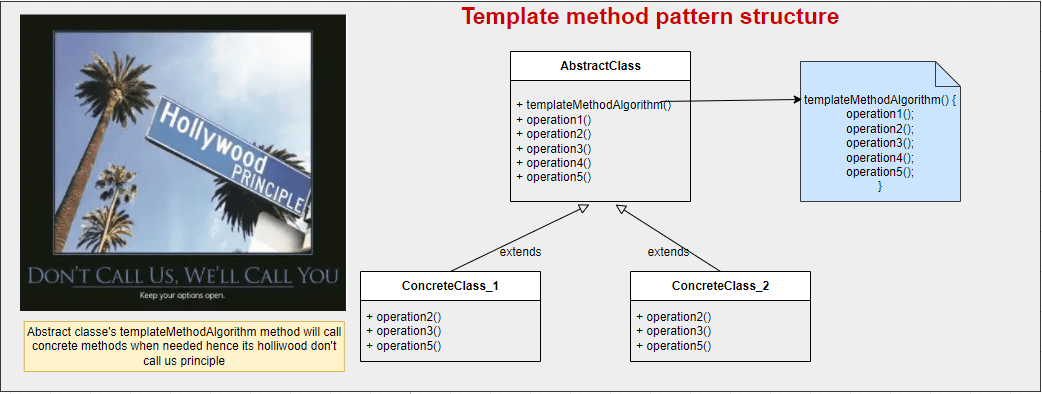 Template method pattern structure

Hollywood
PRINCIPLE

DON'T CALL US, WE'LL CALL YOU
Keep your options open.

Abstract classe's templateMethodAlgorithm method will call concrete methods when needed hence its holliwood don't call us principle

AbstractClass

+ templateMethodAlgorithm()
+ operation1()
+ operation2()
+ operation3()
+ operation4()
+ operation5()

templateMethodAlgorithm() {
operation1();
operation2();
operation3();
operation4();
operation5();
}

extends

extends

ConcreteClass_1

+ operation2()
+ operation3()
+ operation5()

ConcreteClass_2

+ operation2()
+ operation3()
+ operation5()